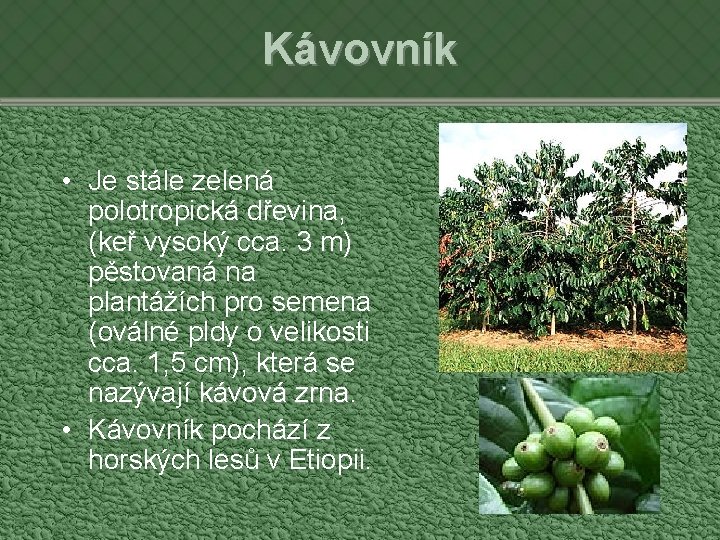 Kávovník

• Je stále zelená polotropická dřevina, (keř vysoký cca. 3 m) pěstovaná na plantážích pro semena (oválné pldy o velikosti cca. 1,5 cm), která se nazývají kávová zrna.
• Kávovník pochází z horských lesů v Etiopii.